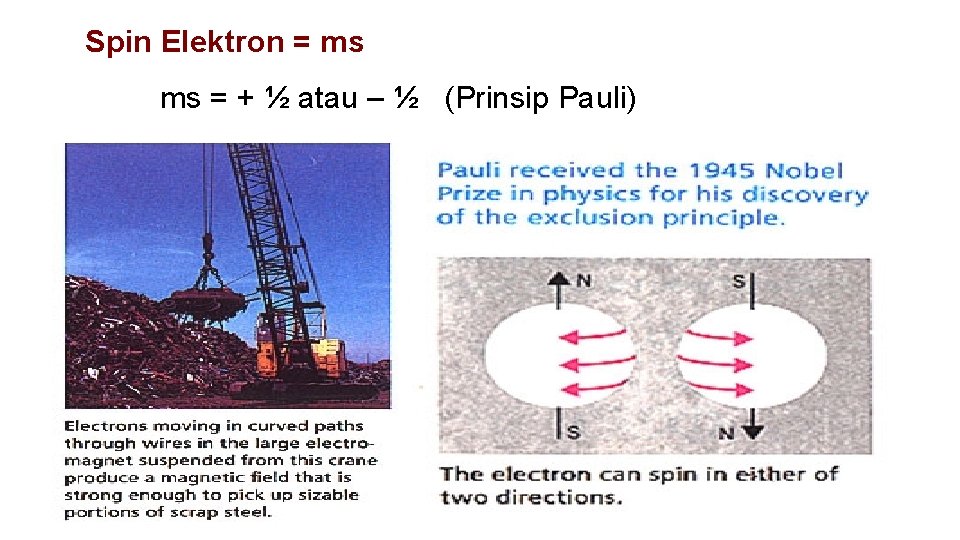 Spin Elektron = ms

ms = + ½ atau – ½ (Prinsip Pauli)

Electrons moving in curved paths through wires in the large electromagnet suspended from this crane produce a magnetic field that is strong enough to pick up sizable portions of scrap steel.

Pauli received the 1945 Nobel Prize in physics for his discovery of the exclusion principle.

N

S

S

N

The electron can spin in either of two directions.